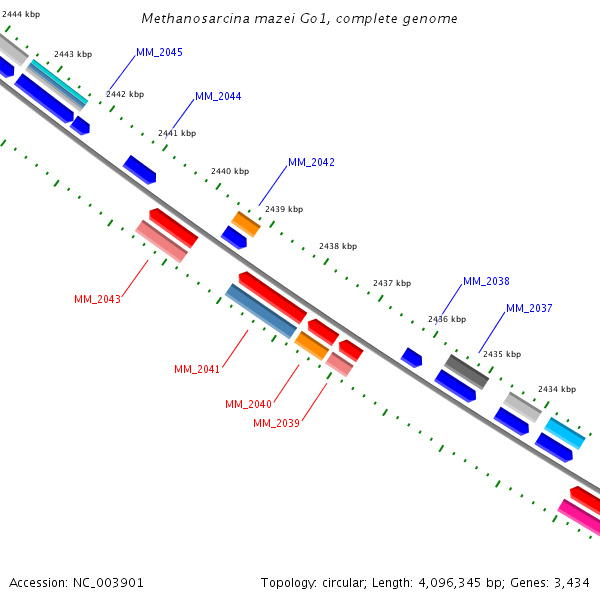 Methanosarcina mazei Go1, complete genome

2444 kbp
2443 kbp
MM_2045
2442 kbp
MM_2044
2441 kbp
2440 kbp
MM_2042
2439 kbp
2438 kbp
2437 kbp
MM_2038
2436 kbp
MM_2037
2435 kbp
2434 kbp
MM_2043
MM_2041
MM_2040
MM_2039

Accession: NC_003901

Topology: circular; Length: 4,096,345 bp; Genes: 3,434